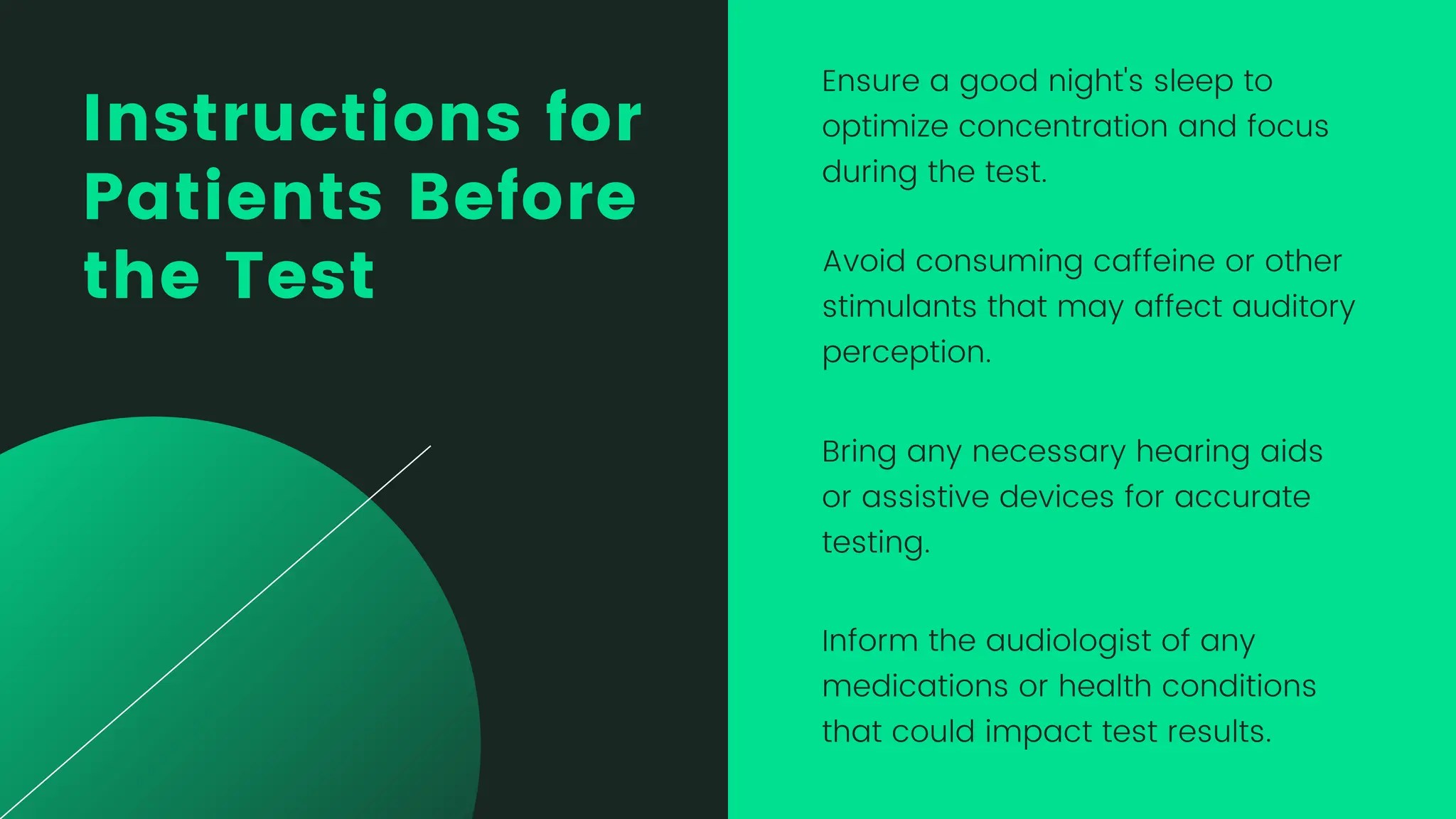 Instructions for Patients Before the Test

Ensure a good night's sleep to optimize concentration and focus during the test.

Avoid consuming caffeine or other stimulants that may affect auditory perception.

Bring any necessary hearing aids or assistive devices for accurate testing.

Inform the audiologist of any medications or health conditions that could impact test results.